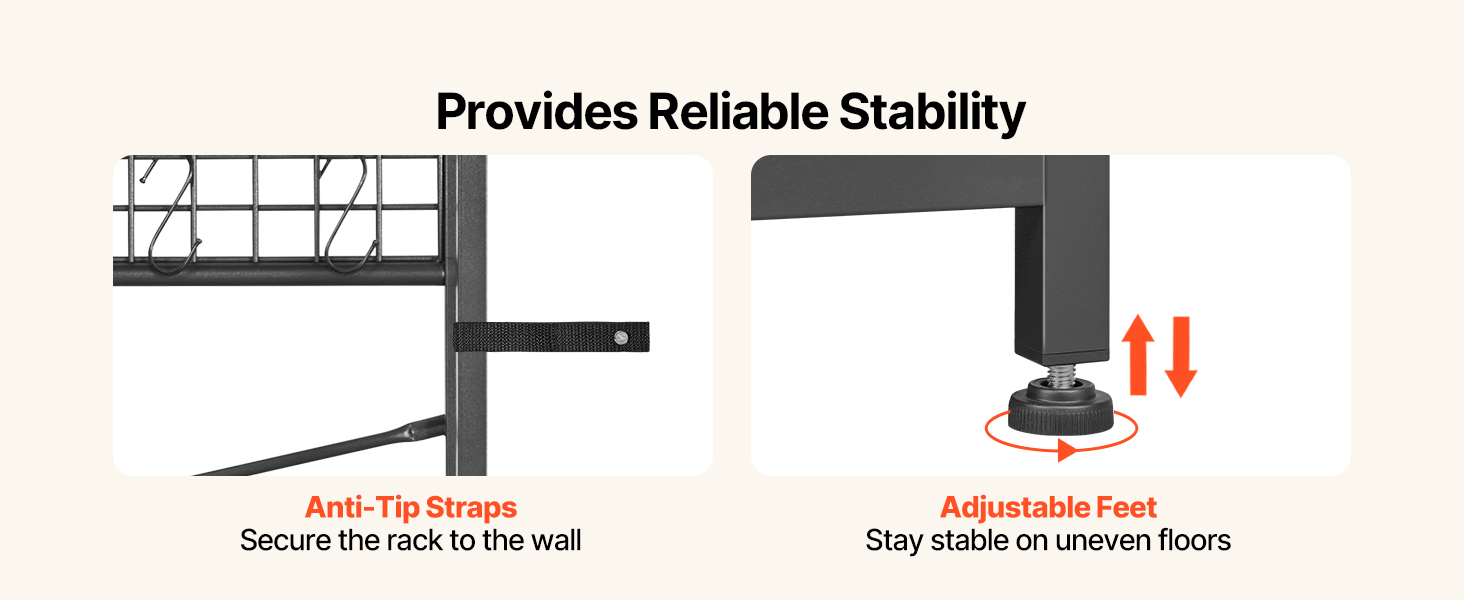 Provides Reliable Stability

Anti-Tip Straps
Secure the rack to the wall

Adjustable Feet
Stay stable on uneven floors